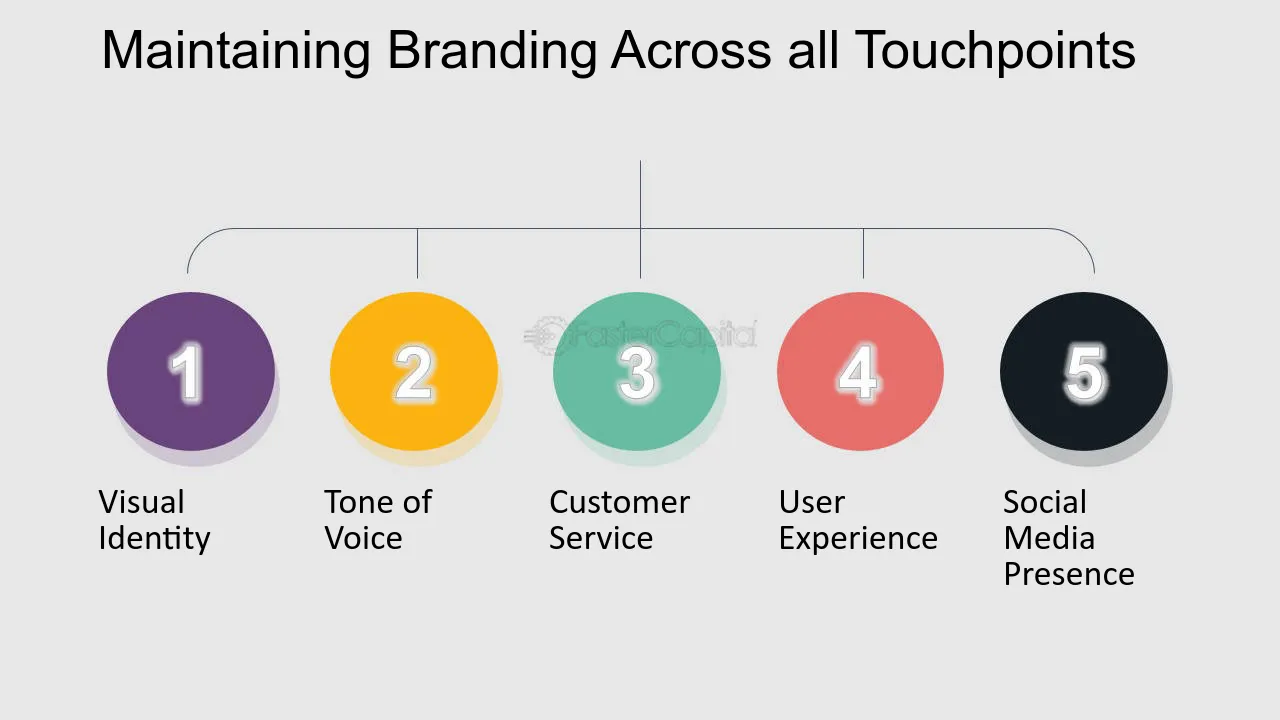 Maintaining Branding Across all Touchpoints

1

Visual Identity

2

Tone of Voice

3

Customer Service

4

User Experience

5

Social Media Presence

FasterCapital